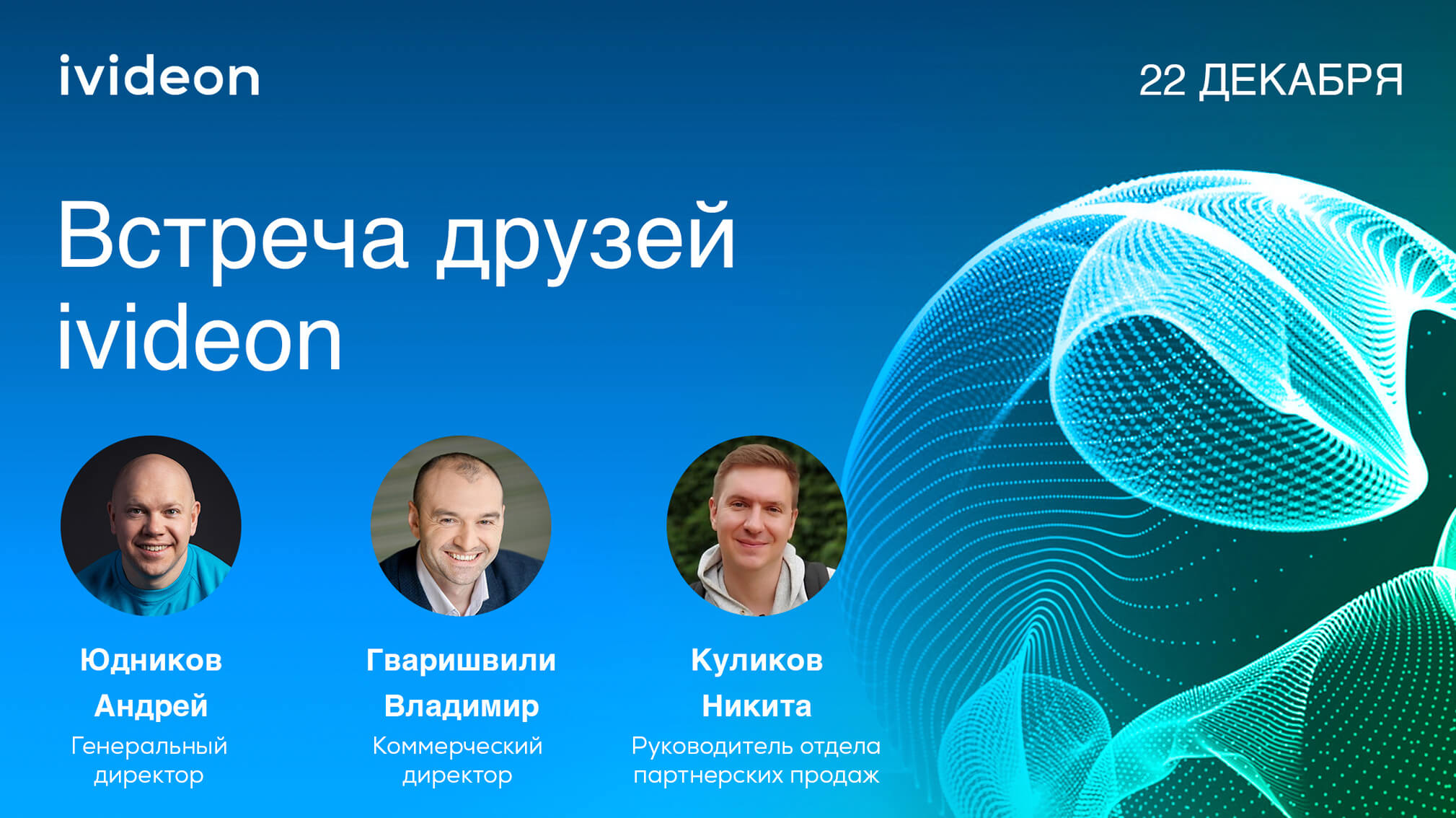 ivideon

22 ДЕКАБРЯ

Встреча друзей ivideon

Юдников
Андрей
Генеральный директор

Гваришвили
Владимир
Коммерческий директор

Куликов
Никита
Руководитель отдела партнерских продаж